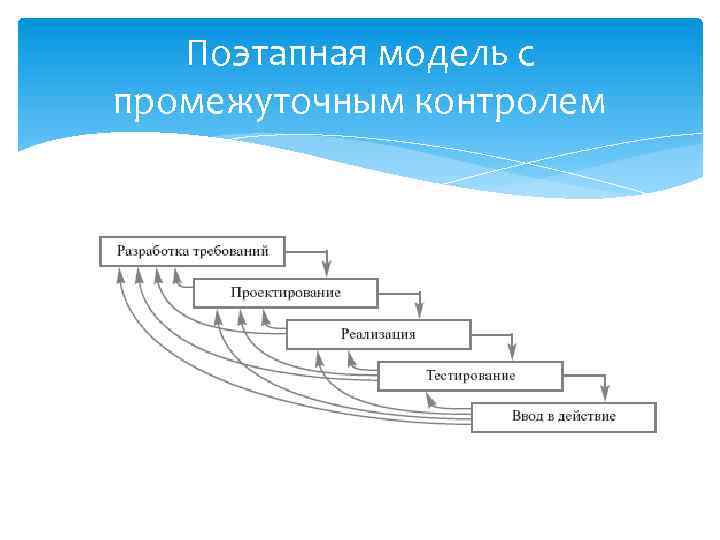 Поэтапная модель с промежуточным контролем

Разработка требований

Проектирование

Реализация

Тестирование

Ввод в действие